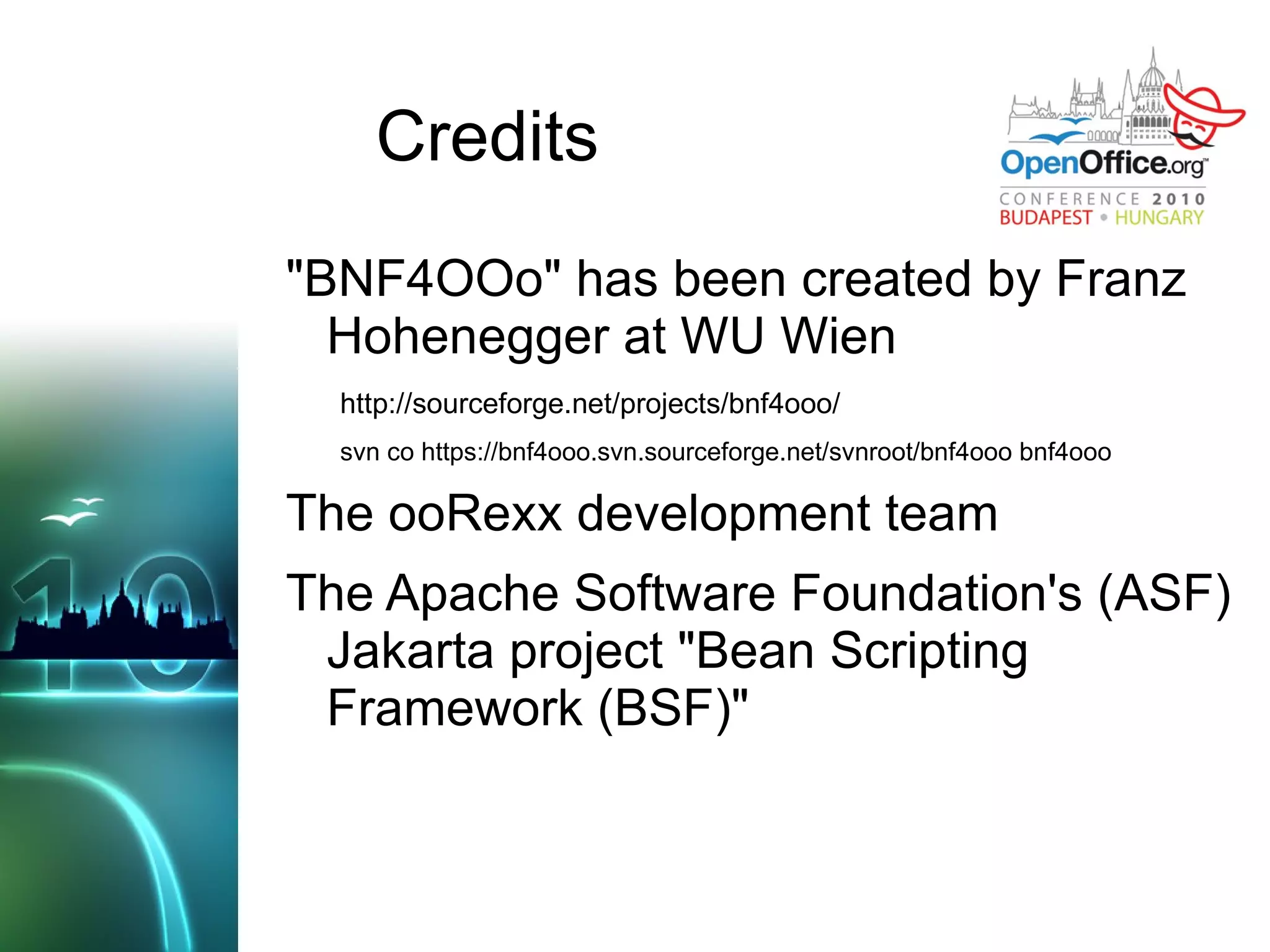 Credits

OpenOffice.org™
CONFERENCE 2010
BUDAPEST • HUNGARY

"BNF4OOo" has been created by Franz Hohenegger at WU Wien

http://sourceforge.net/projects/bnf4ooo/

svn co https://bnf4ooo.svn.sourceforge.net/svnroot/bnf4ooo bnf4ooo

The ooRexx development team

The Apache Software Foundation's (ASF) Jakarta project "Bean Scripting Framework (BSF)"

10